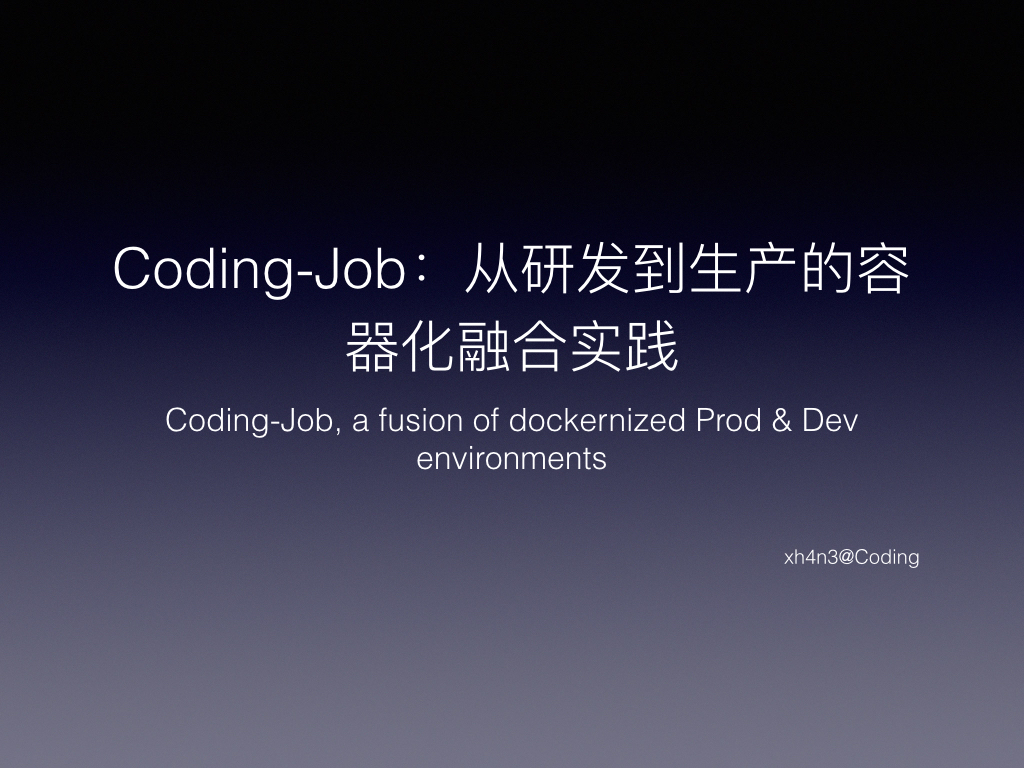 Coding-Job：从研发到生产的容器化融合实践

Coding-Job, a fusion of dockernized Prod & Dev environments

xh4n3@Coding